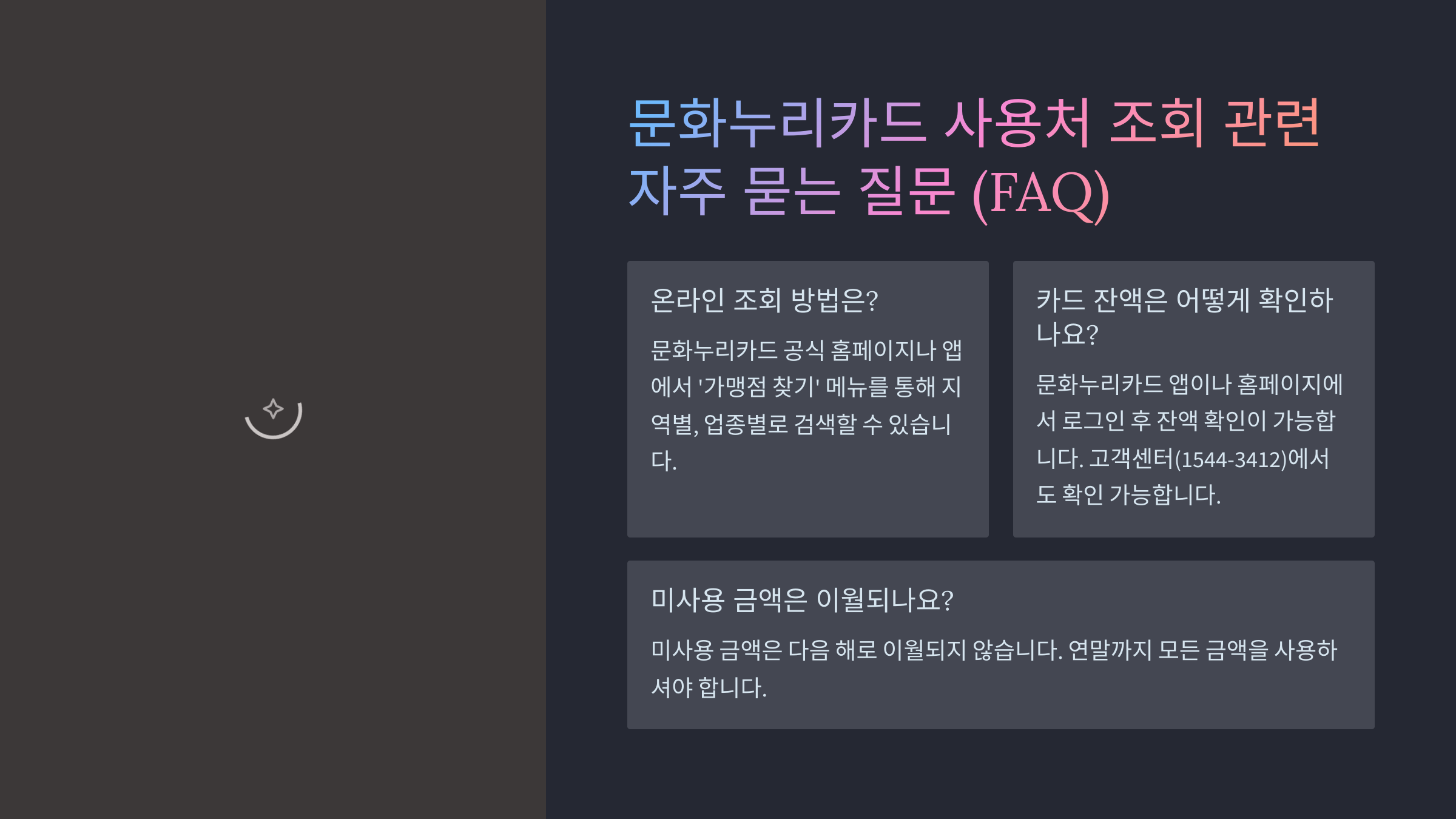 문화누리카드 사용처 조회 관련 자주 묻는 질문 (FAQ)

온라인 조회 방법은?

문화누리카드 공식 홈페이지나 앱에서 '가맹점 찾기' 메뉴를 통해 지역별, 업종별로 검색할 수 있습니다.

카드 잔액은 어떻게 확인하나요?

문화누리카드 앱이나 홈페이지에서 로그인 후 잔액 확인이 가능합니다. 고객센터(1544-3412)에서도 확인 가능합니다.

미사용 금액은 이월되나요?

미사용 금액은 다음 해로 이월되지 않습니다. 연말까지 모든 금액을 사용하셔야 합니다.